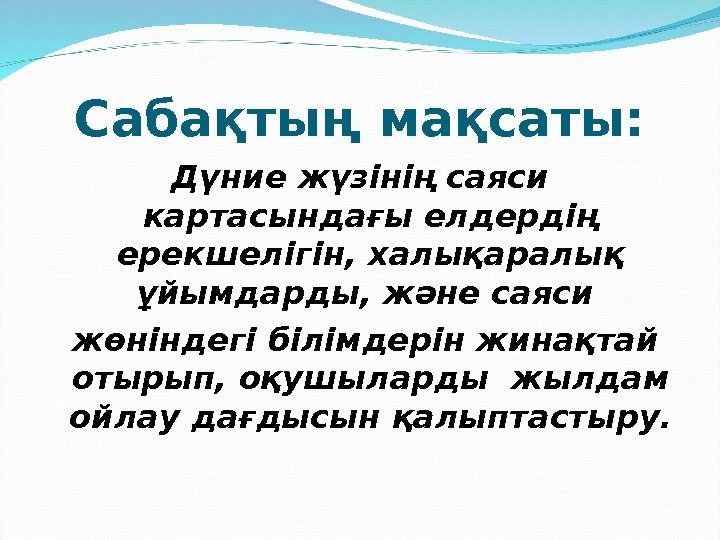 Сабақтың мақсаты:

Дүние жүзінің саяси картасындағы елдердің ерекшелігін, халықаралық ұйымдарды, және саяси жөніндегі білімдерін жинақтай отырып, оқушыларды жылдам ойлау дағдысын қалыптастыру.